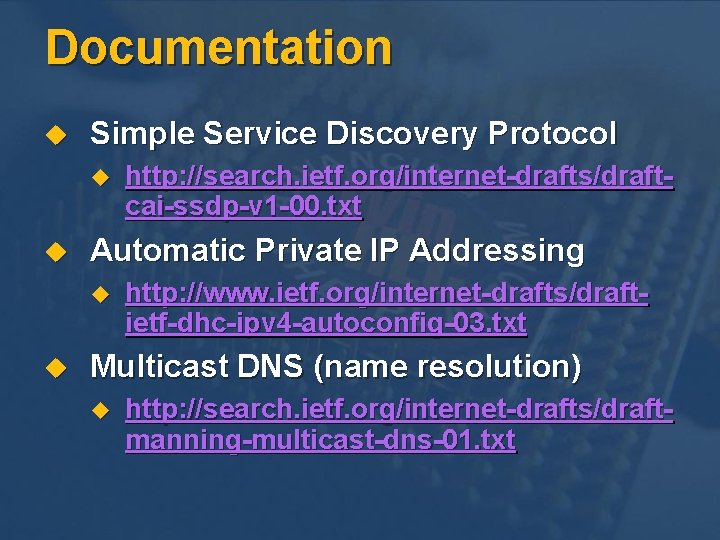 Documentation

Simple Service Discovery Protocol

http://search.ietf.org/internet-drafts/draft-cai-ssdp-v1-00.txt

Automatic Private IP Addressing

http://www.ietf.org/internet-drafts/draft-ietf-dhc-ipv4-autoconfig-03.txt

Multicast DNS (name resolution)

http://search.ietf.org/internet-drafts/draft-manning-multicast-dns-01.txt